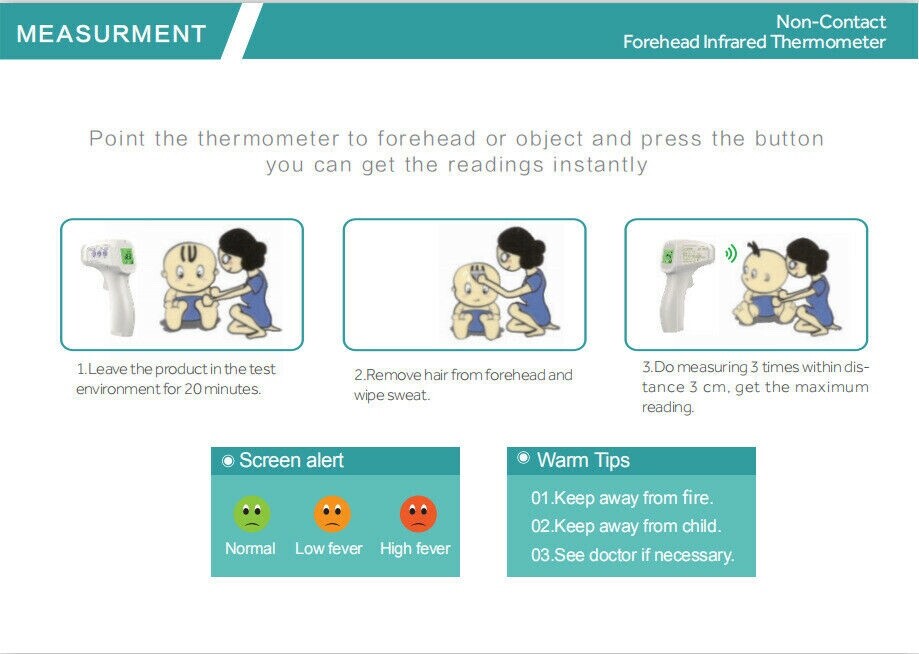 MEASURMENT

Non-Contact
Forehead Infrared Thermometer

Point the thermometer to forehead or object and press the button you can get the readings instantly

1.Leave the product in the test environment for 20 minutes.

2.Remove hair from forehead and wipe sweat.

3.Do measuring 3 times within distance 3 cm, get the maximum reading.

Screen alert

Normal Low fever High fever

Warm Tips

01.Keep away from fire.
02.Keep away from child.
03.See doctor if necessary.